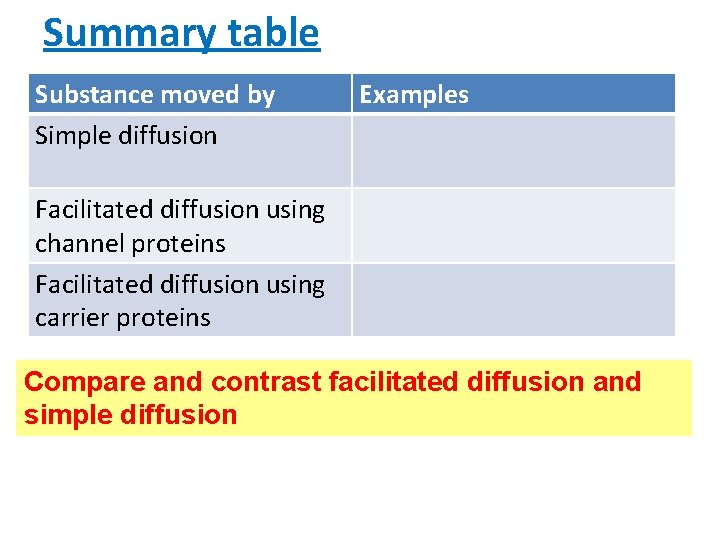 Summary table

| Substance moved by | Examples |
|---|---|
| Simple diffusion | |
| Facilitated diffusion using channel proteins | |
| Facilitated diffusion using carrier proteins | |

Compare and contrast facilitated diffusion and simple diffusion